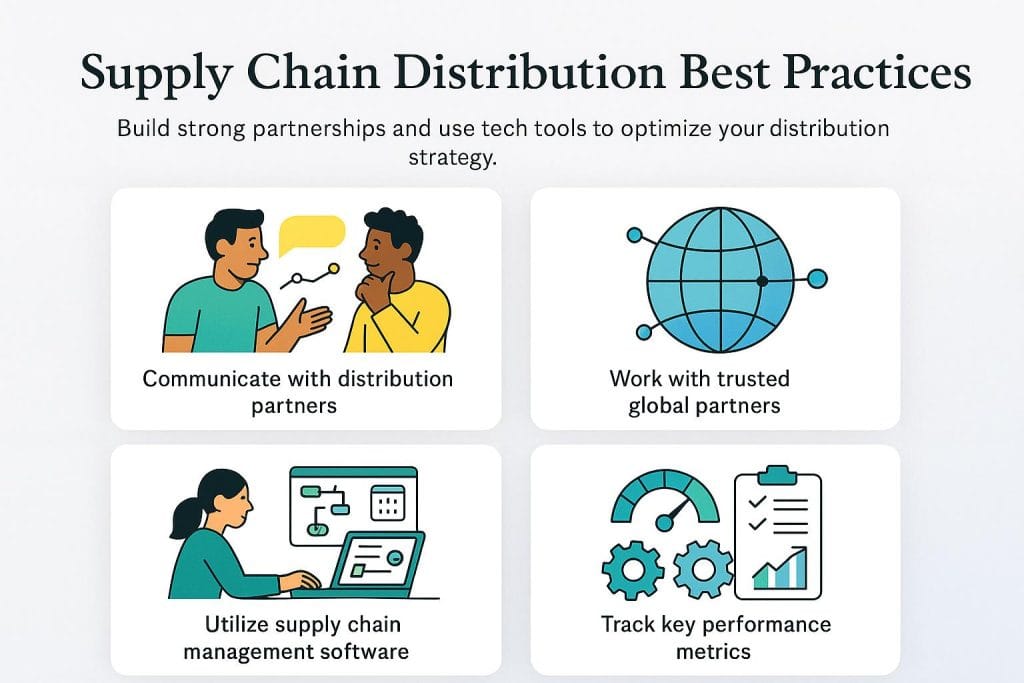 Supply Chain Distribution Best Practices

Build strong partnerships and use tech tools to optimize your distribution strategy.

Communicate with distribution partners

Work with trusted global partners

Utilize supply chain management software

Track key performance metrics